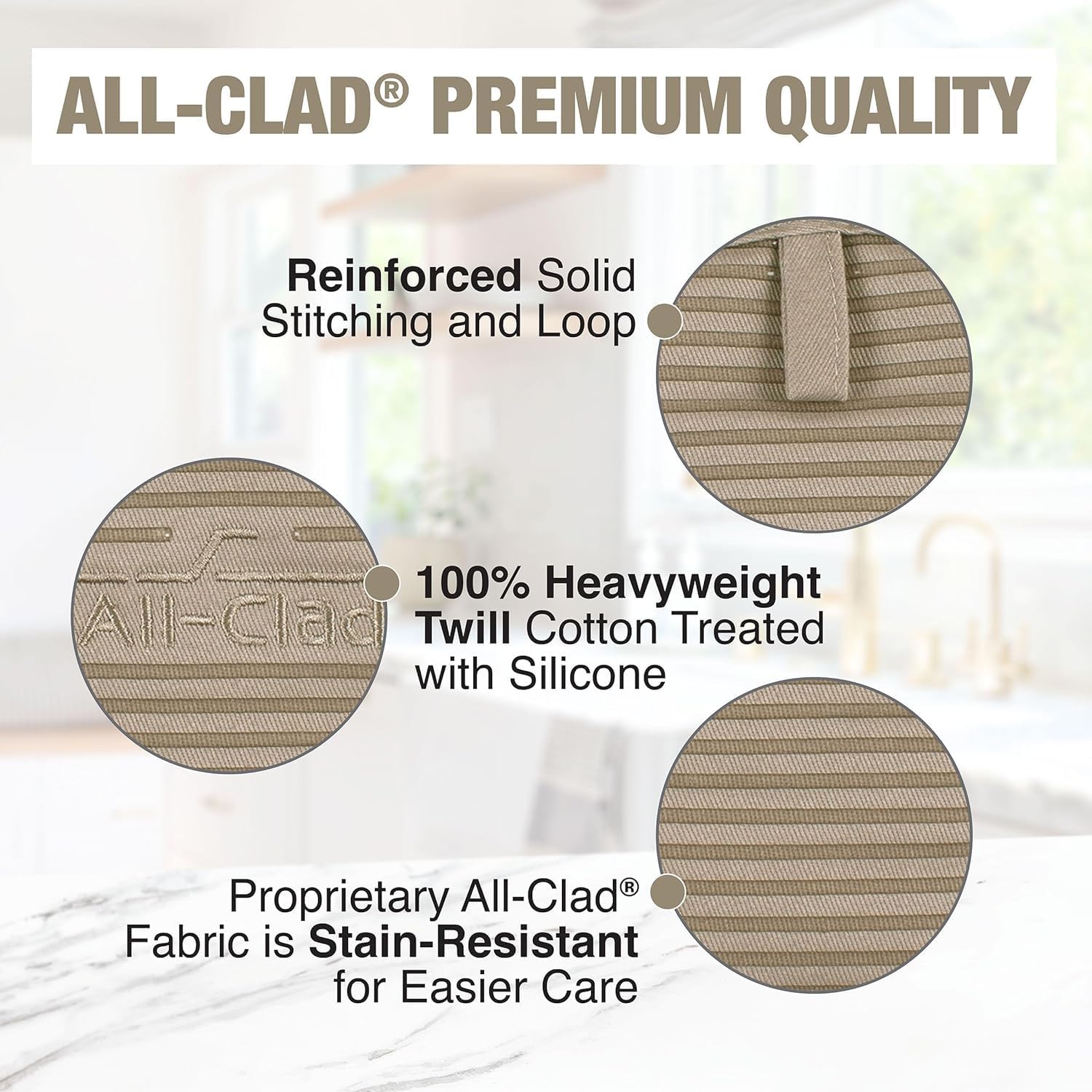 ALL-CLAD® PREMIUM QUALITY

Reinforced Solid Stitching and Loop

All-Clad

100% Heavyweight Twill Cotton Treated with Silicone

Proprietary All-Clad® Fabric is Stain-Resistant for Easier Care